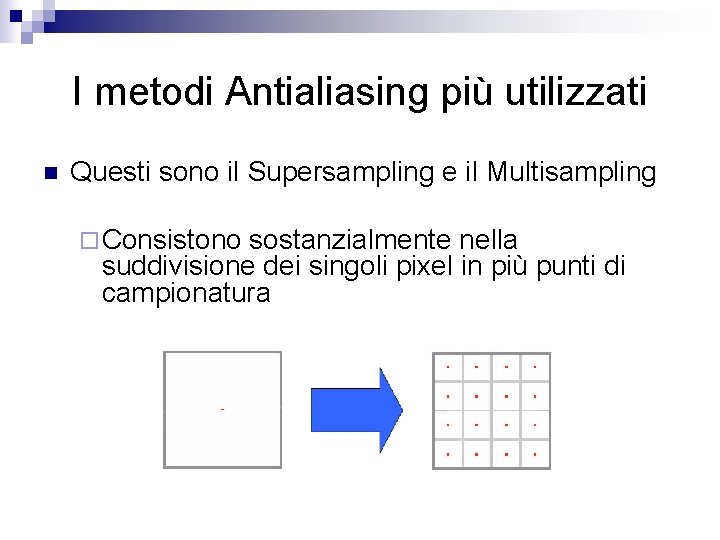 I metodi Antialiasing più utilizzati

Questi sono il Supersampling e il Multisampling

Consistono sostanzialmente nella suddivisione dei singoli pixel in più punti di campionatura